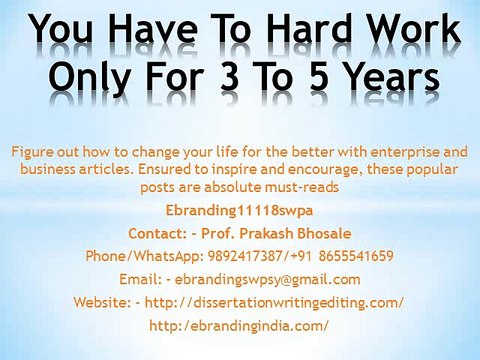 You Have To Hard Work Only For 3 To 5 Years

Figure out how to change your life for the better with enterprise and business articles. Ensured to inspire and encourage, these popular posts are absolute must-reads

Ebranding11118swpa

Contact: - Prof. Prakash Bhosale

Phone/WhatsApp: 9892417387/+91 8655541659

Email: - ebrandingswpsy@gmail.com

Website: - http://dissertationwritingediting.com/

http:/ebrandingindia.com/